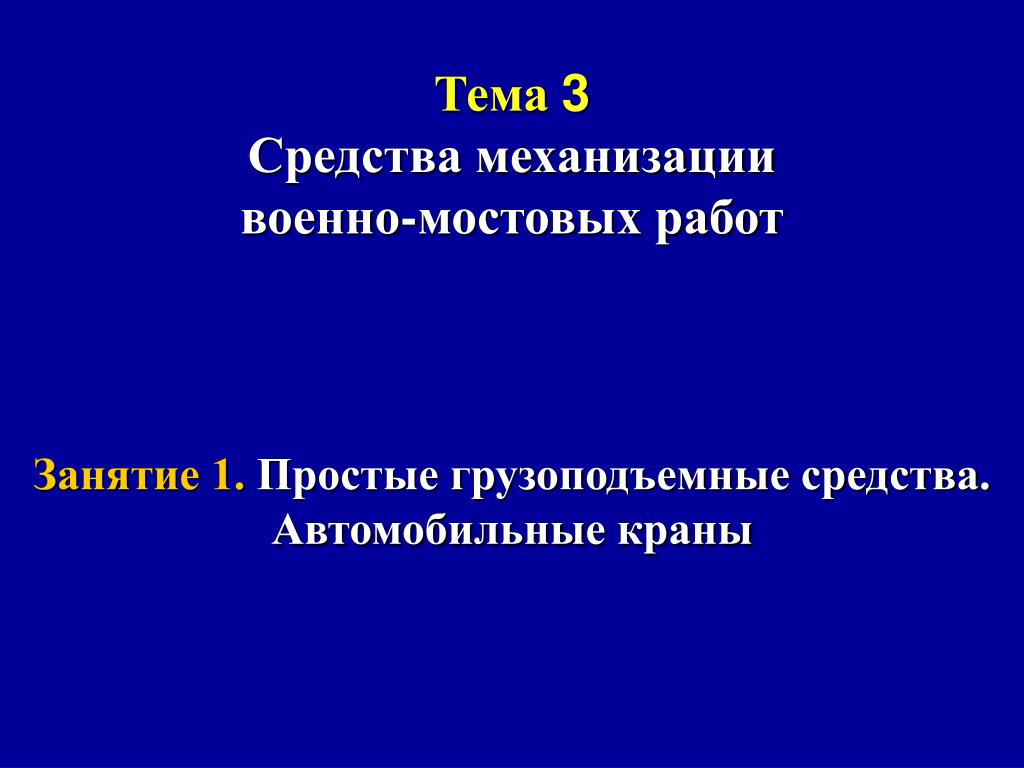 Тема 3
Средства механизации
военно-мостовых работ

Занятие 1. Простые грузоподъемные средства. Автомобильные краны